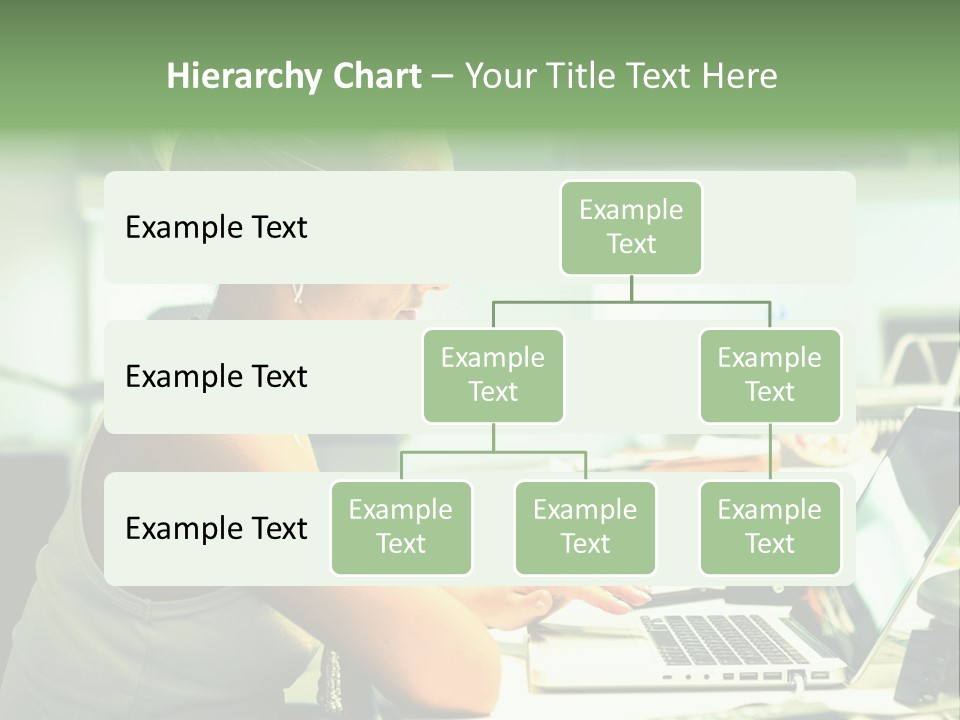 Hierarchy Chart – Your Title Text Here

Example Text

Example Text

Example Text

Example Text

Example Text

Example Text

Example Text

Example Text

Example Text